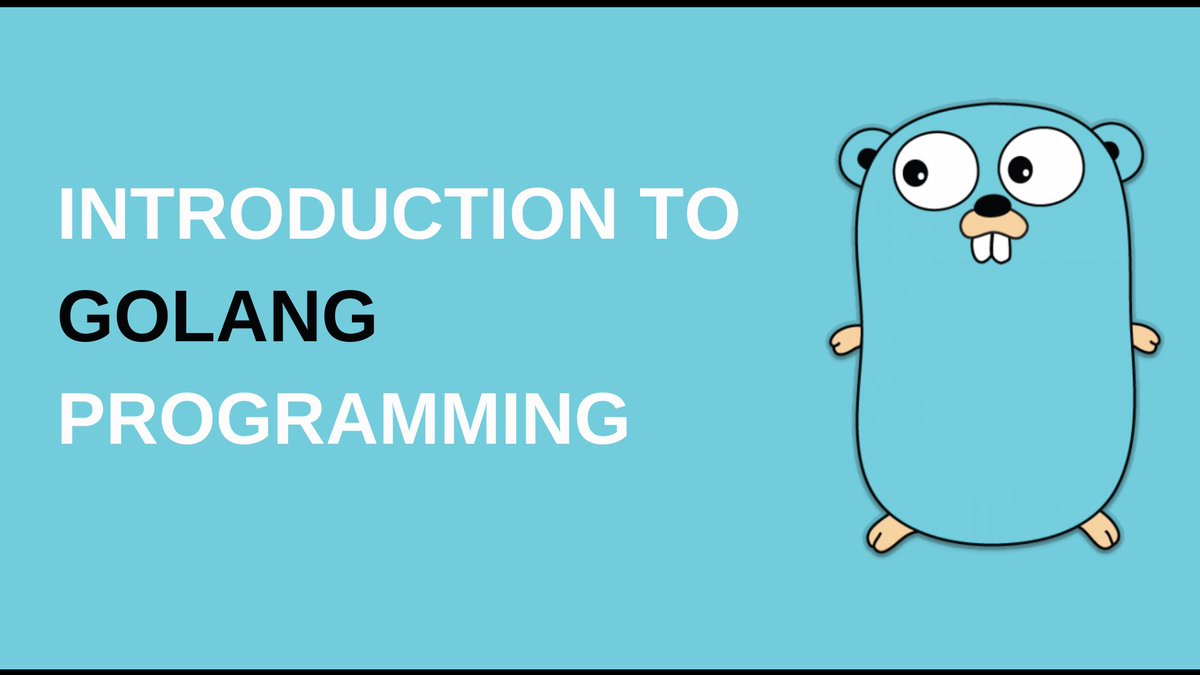 INTRODUCTION TO
GOLANG
PROGRAMMING